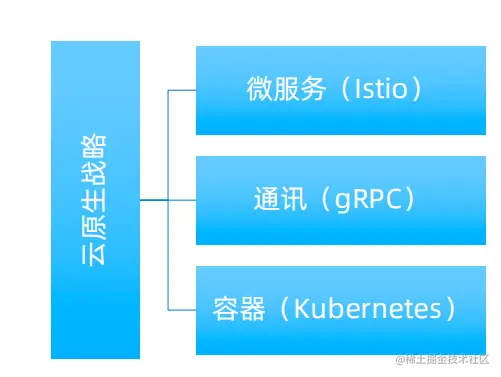 云原生战略

微服务（Istio）

通讯（gRPC）

容器（Kubernetes）

@稀土掘金技术社区